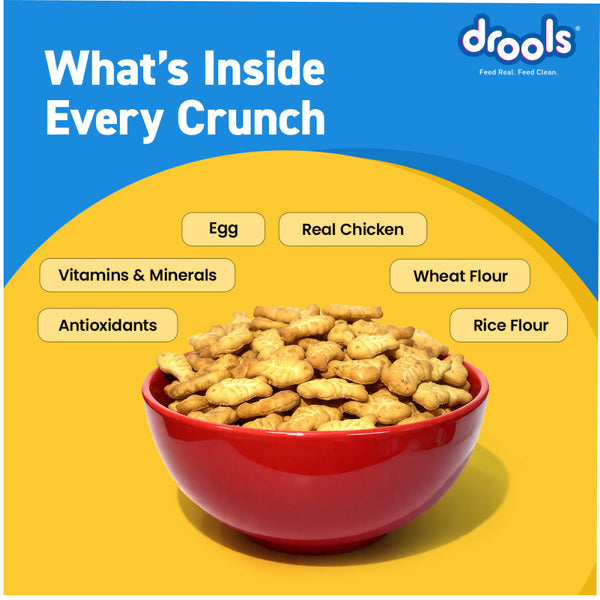 What's Inside Every Crunch

drools®
Feed Real. Feed Clean.

Egg

Real Chicken

Vitamins & Minerals

Wheat Flour

Antioxidants

Rice Flour